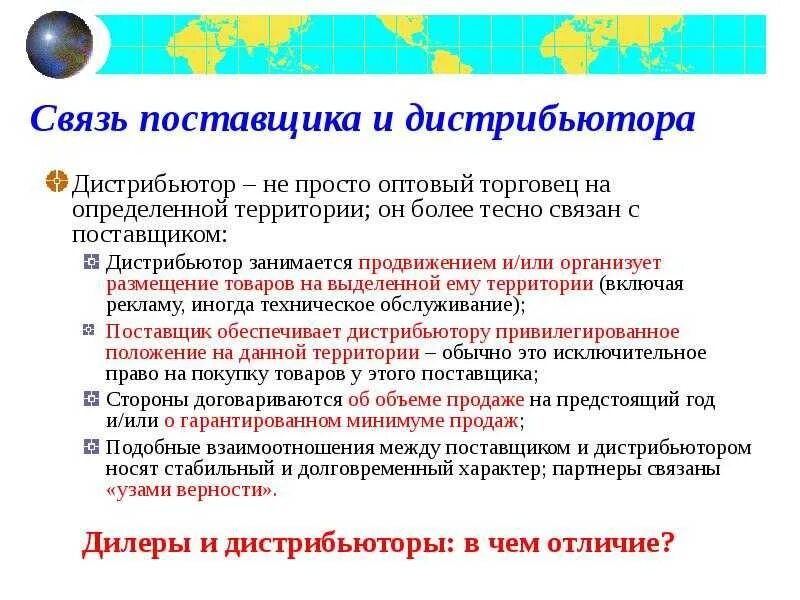 Связь поставщика и дистрибьютора

Дистрибьютор – не просто оптовый торговец на определенной территории; он более тесно связан с поставщиком:

Дистрибьютор занимается продвижением и/или организует размещение товаров на выделенной ему территории (включая рекламу, иногда техническое обслуживание);

Поставщик обеспечивает дистрибьютору привилегированное положение на данной территории – обычно это исключительное право на покупку товаров у этого поставщика;

Стороны договариваются об объеме продаже на предстоящий год и/или о гарантированном минимуме продаж;

Подобные взаимоотношения между поставщиком и дистрибьютором носят стабильный и долговременный характер; партнеры связаны «узами верности».

Дилеры и дистрибьюторы: в чем отличие?